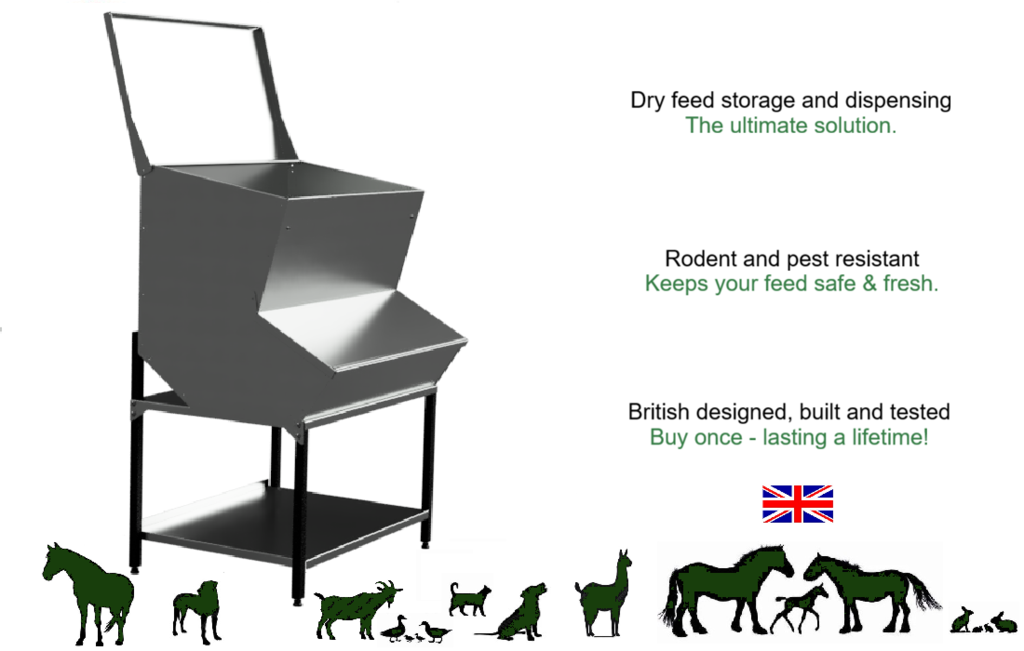 Dry feed storage and dispensing
The ultimate solution.

Rodent and pest resistant
Keeps your feed safe & fresh.

British designed, built and tested
Buy once - lasting a lifetime!